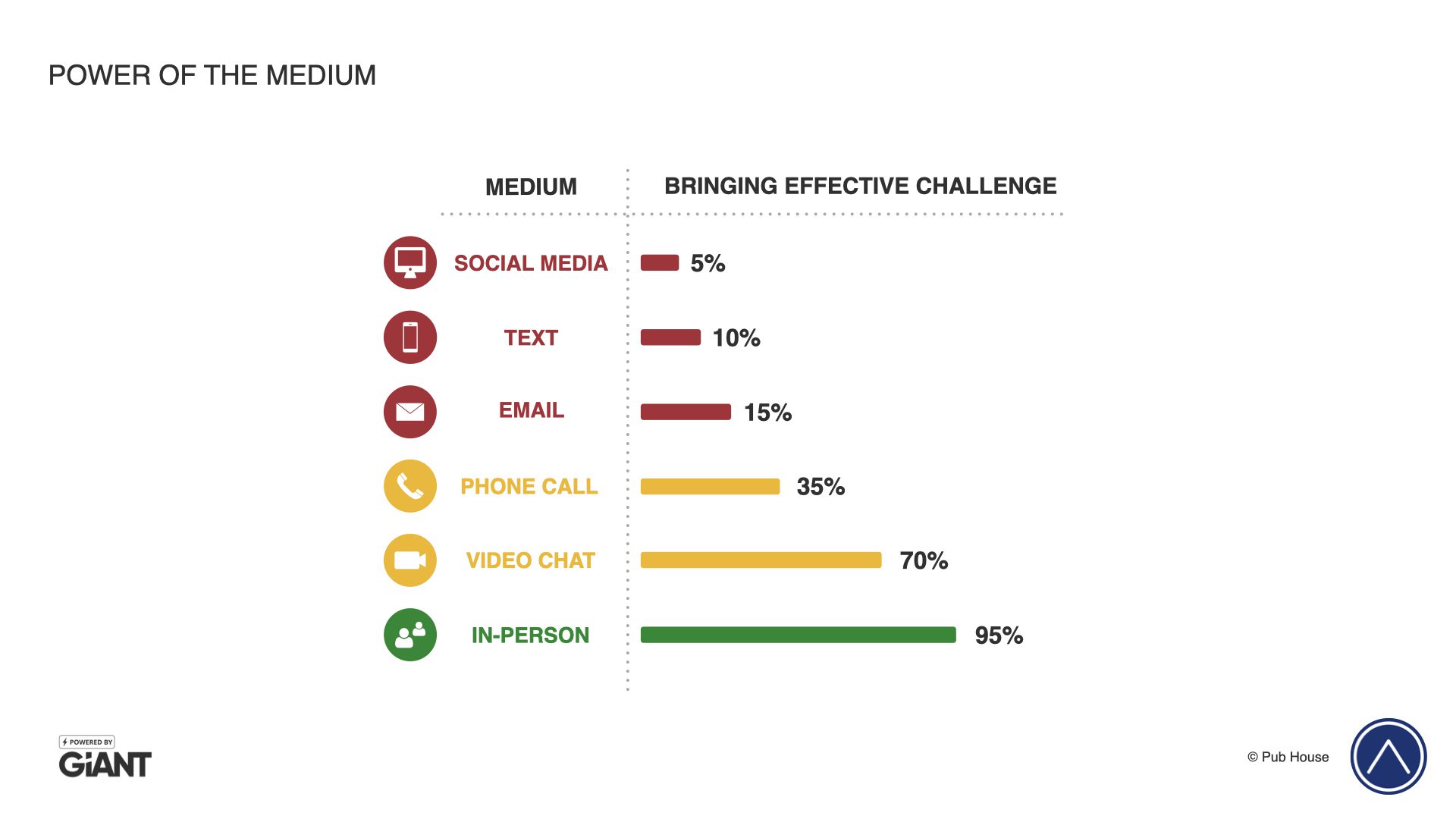 POWER OF THE MEDIUM

| MEDIUM | BRINGING EFFECTIVE CHALLENGE |
|---|---|
| SOCIAL MEDIA | 5% |
| TEXT | 10% |
| EMAIL | 15% |
| PHONE CALL | 35% |
| VIDEO CHAT | 70% |
| IN-PERSON | 95% |

POWERED BY
GiANT

© Pub House